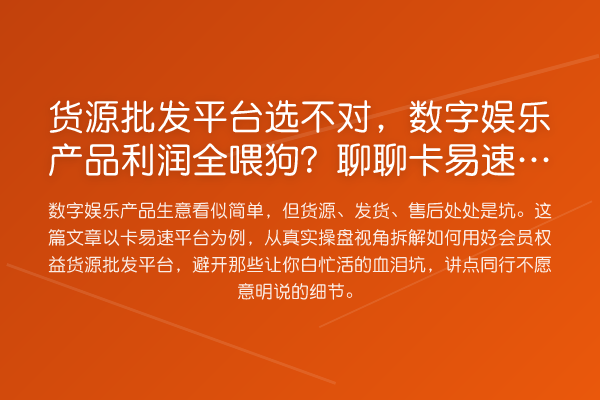 货源批发平台选不对，数字娱乐产品利润全喂狗？聊聊卡易速…

数字娱乐产品生意看似简单，但货源、发货、售后处处是坑。这篇文章以卡易速平台为例，从真实操盘视角拆解如何用好会员权益货源批发平台，避开那些让你白忙活的血泪坑，讲点同行不愿意明说的细节。